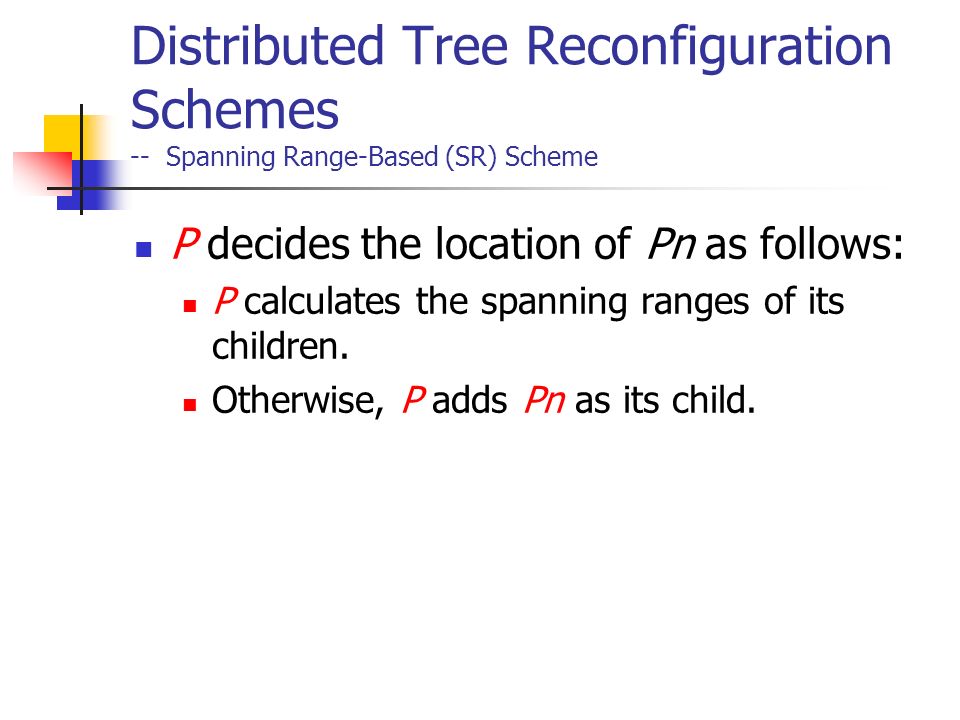 Distributed Tree Reconfiguration Schemes
-- Spanning Range-Based (SR) Scheme

P decides the location of Pn as follows:

P calculates the spanning ranges of its children.

Otherwise, P adds Pn as its child.